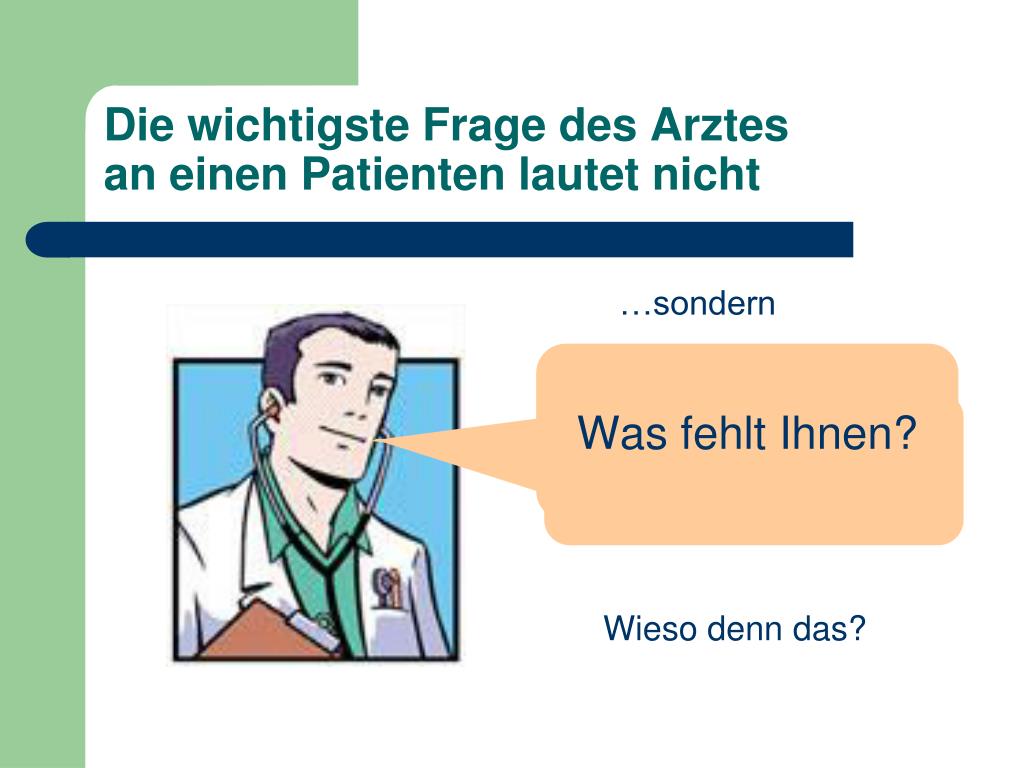 Die wichtigste Frage des Arztes an einen Patienten lautet nicht

…sondern

Was fehlt Ihnen?

Wieso denn das?